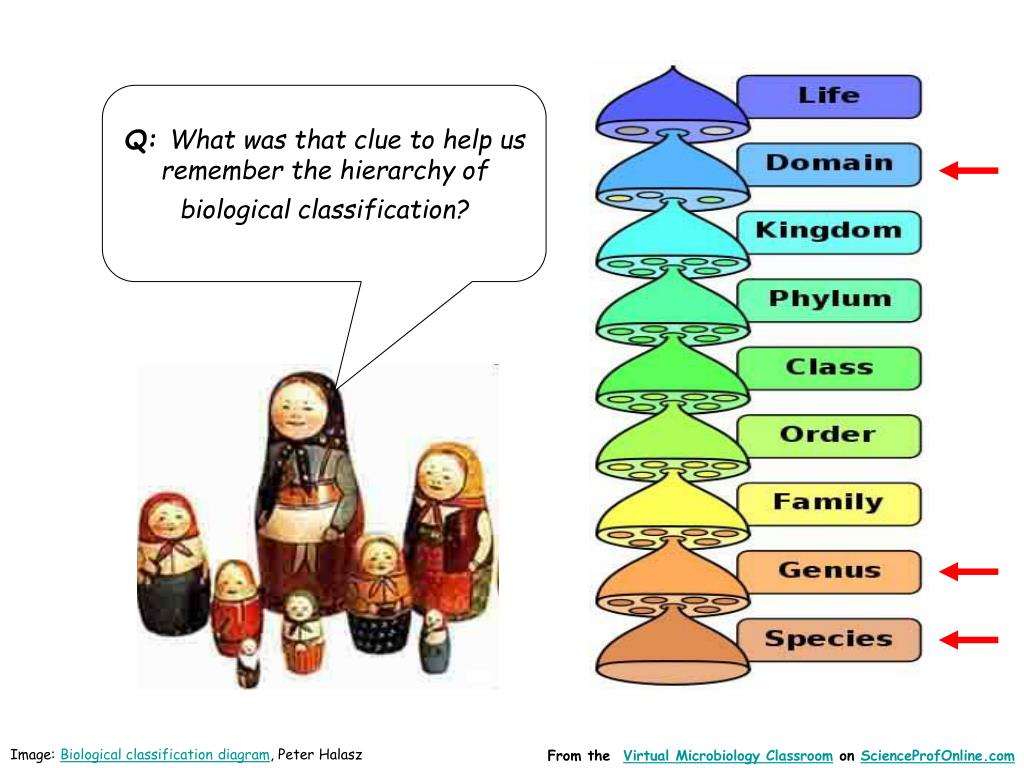 Q: What was that clue to help us remember the hierarchy of biological classification?

Life
Domain
Kingdom
Phylum
Class
Order
Family
Genus
Species

Image: Biological classification diagram, Peter Halasz

From the Virtual Microbiology Classroom on ScienceProfOnline.com